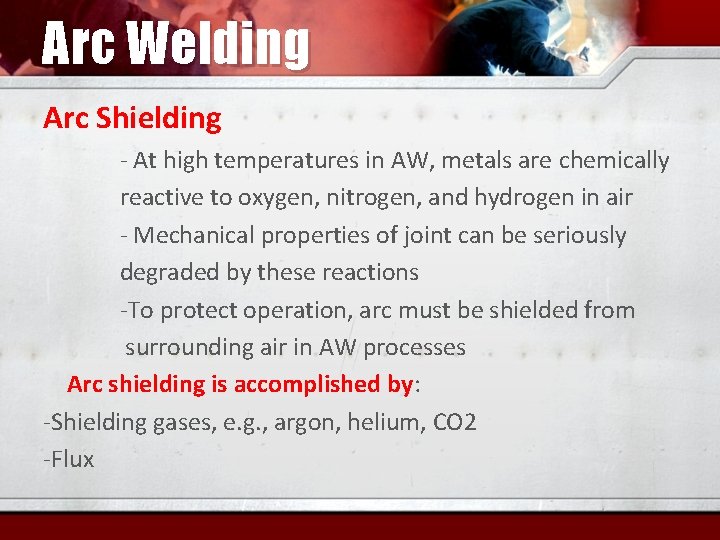 Arc Welding

Arc Shielding

- At high temperatures in AW, metals are chemically reactive to oxygen, nitrogen, and hydrogen in air

- Mechanical properties of joint can be seriously degraded by these reactions

-To protect operation, arc must be shielded from surrounding air in AW processes

Arc shielding is accomplished by:

-Shielding gases, e.g., argon, helium, CO2

-Flux